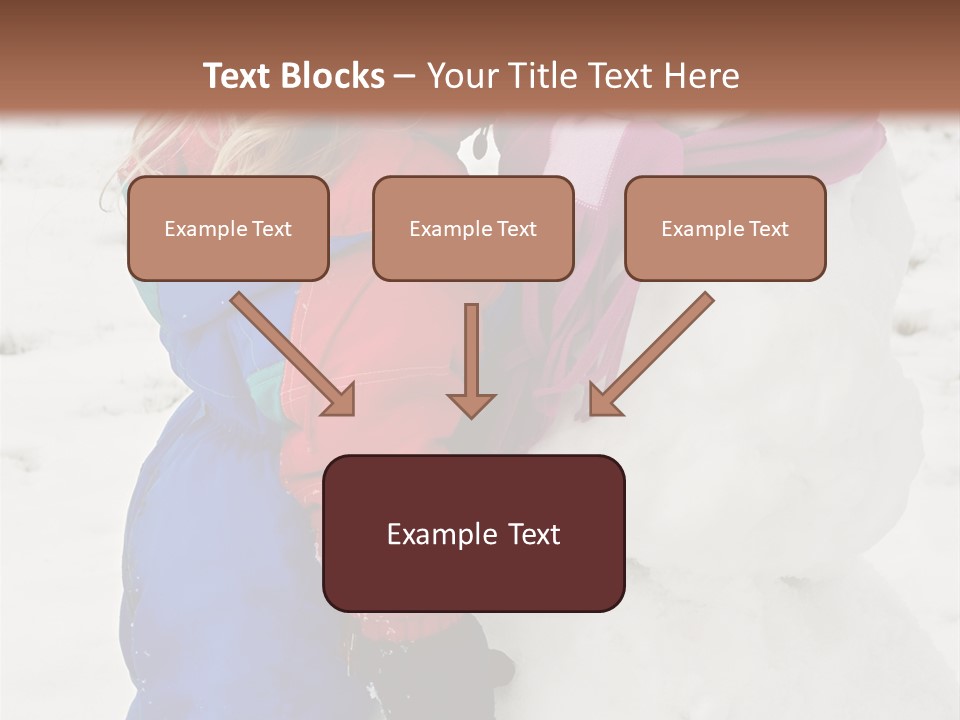 Text Blocks – Your Title Text Here

Example Text

Example Text

Example Text

Example Text